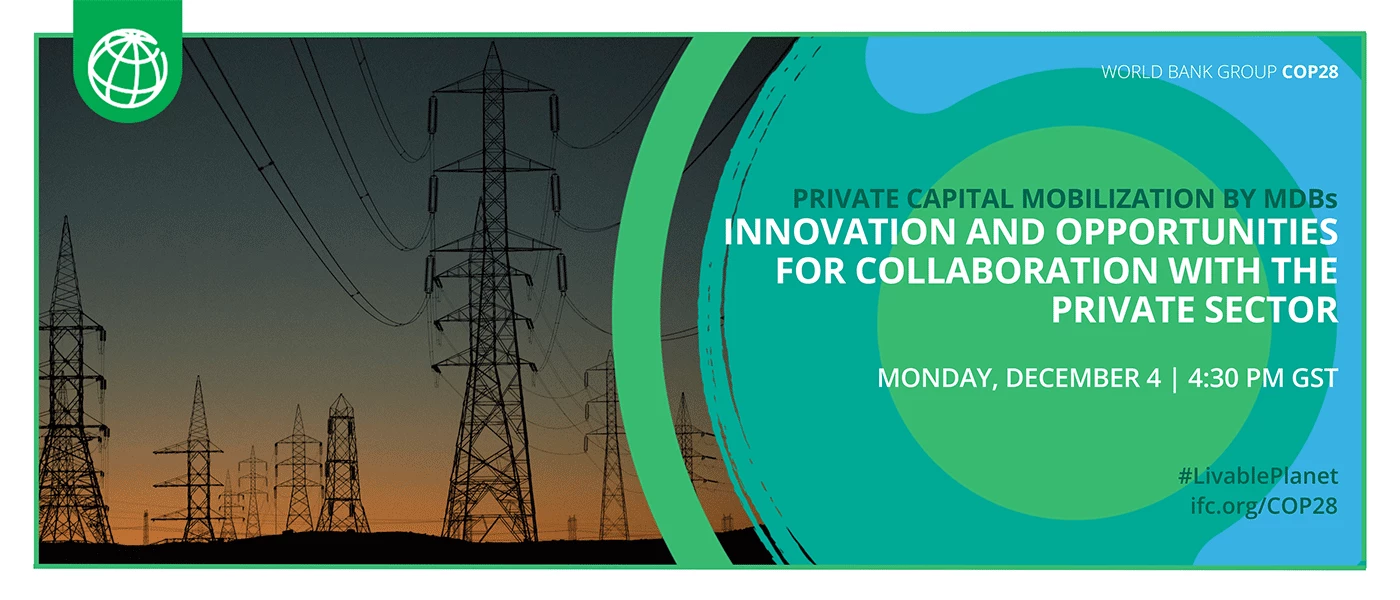 WORLD BANK GROUP COP28

PRIVATE CAPITAL MOBILIZATION BY MDBs
INNOVATION AND OPPORTUNITIES FOR COLLABORATION WITH THE PRIVATE SECTOR

MONDAY, DECEMBER 4 | 4:30 PM GST

#LivablePlanet
ifc.org/COP28